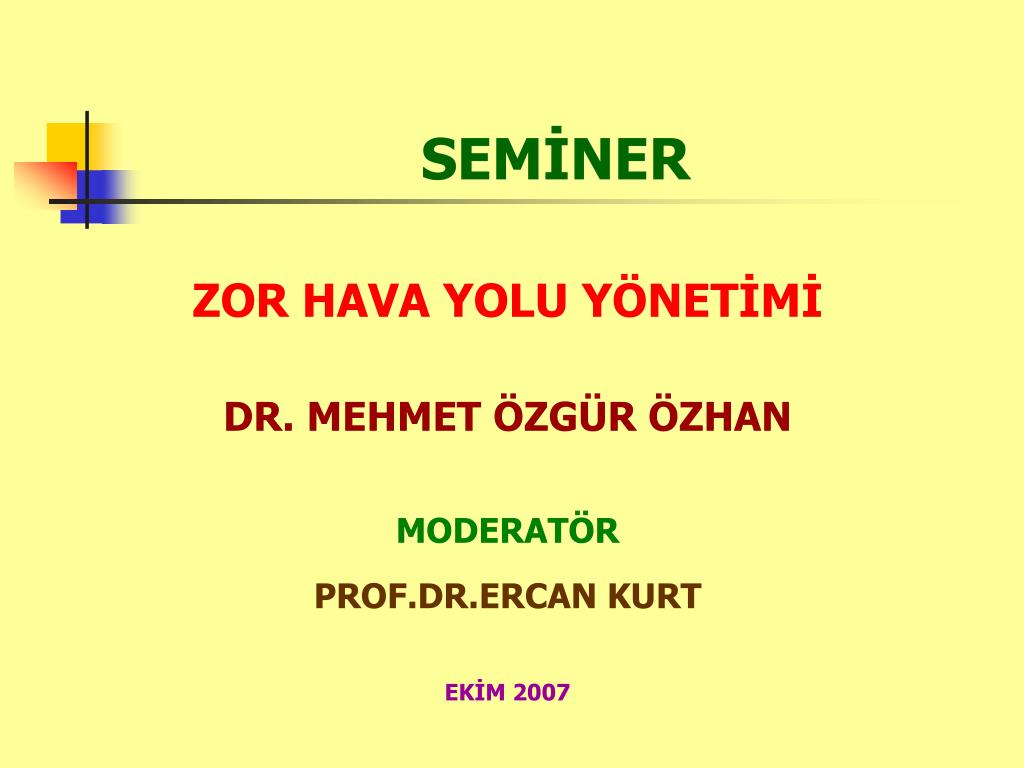 SEMİNER

ZOR HAVA YOLU YÖNETİMİ

DR. MEHMET ÖZGÜR ÖZHAN

MODERATÖR

PROF.DR.ERCAN KURT

EKİM 2007